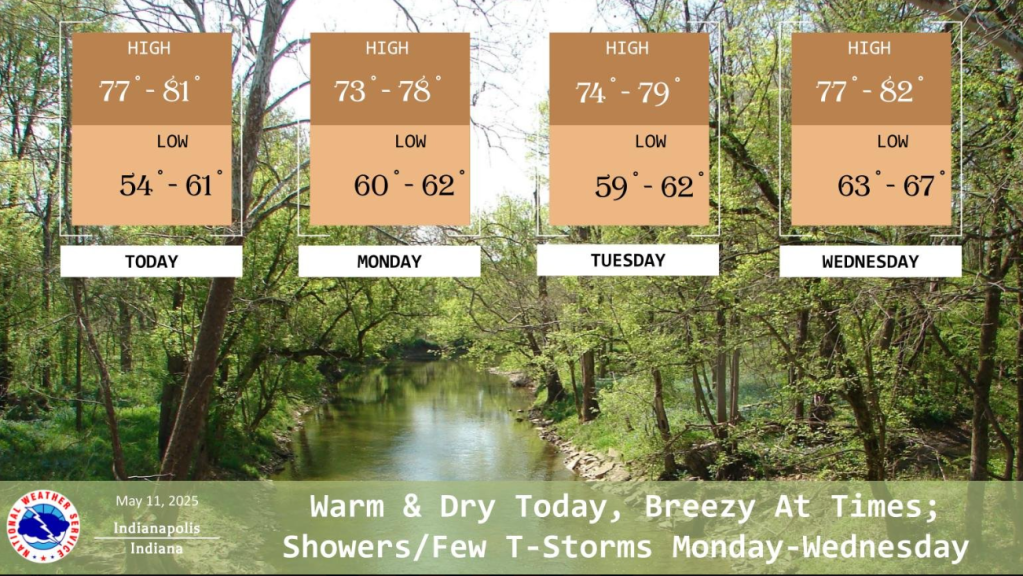 HIGH
77° - 81°
LOW
54° - 61°
TODAY

HIGH
73° - 78°
LOW
60° - 62°
MONDAY

HIGH
74° - 79°
LOW
59° - 62°
TUESDAY

HIGH
77° - 82°
LOW
63° - 67°
WEDNESDAY

NATIONAL WEATHER SERVICE
May 11, 2025
Indianapolis
Indiana

Warm & Dry Today, Breezy At Times;
Showers/Few T-Storms Monday-Wednesday